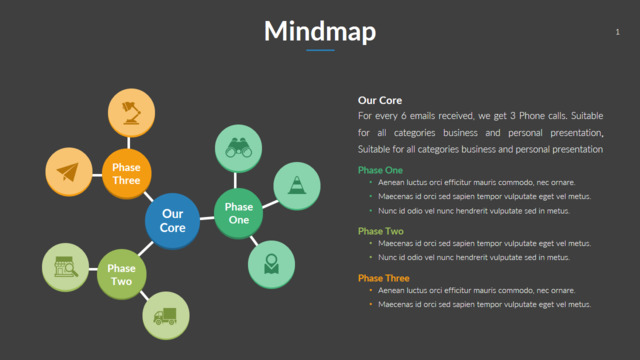 Mindmap

1

Phase Three

Our Core

Phase One

Phase Two

Our Core
For every 6 emails received, we get 3 Phone calls. Suitable for all categories business and personal presentation, Suitable for all categories business and personal presentation

Phase One
- Aenean luctus orci efficitur mauris commodo, nec ornare.
- Maecenas id orci sed sapien tempor vulputate eget vel metus.
- Nunc id odio vel nunc hendrerit vulputate sed in metus.

Phase Two
- Maecenas id orci sed sapien tempor vulputate eget vel metus.
- Nunc id odio vel nunc hendrerit vulputate sed in metus.

Phase Three
- Aenean luctus orci efficitur mauris commodo, nec ornare.
- Maecenas id orci sed sapien tempor vulputate eget vel metus.